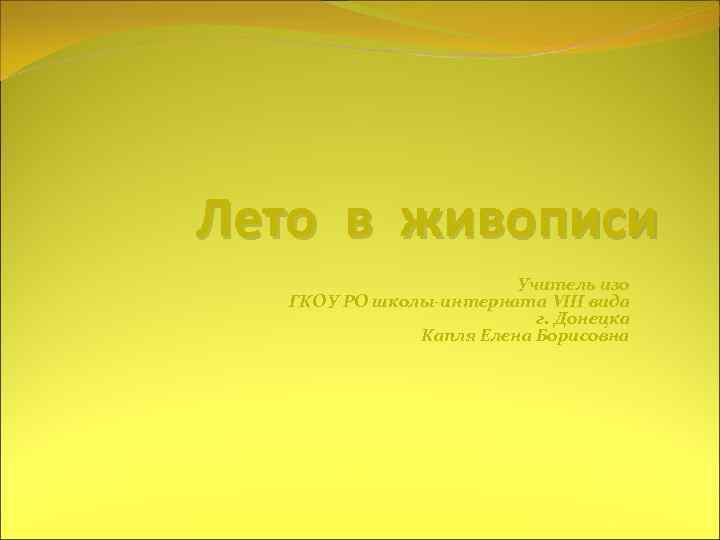 Лето в живописи

Учитель изо
ГКОУ РО школы-интерната VIII вида
г. Донецка
Капля Елена Борисовна